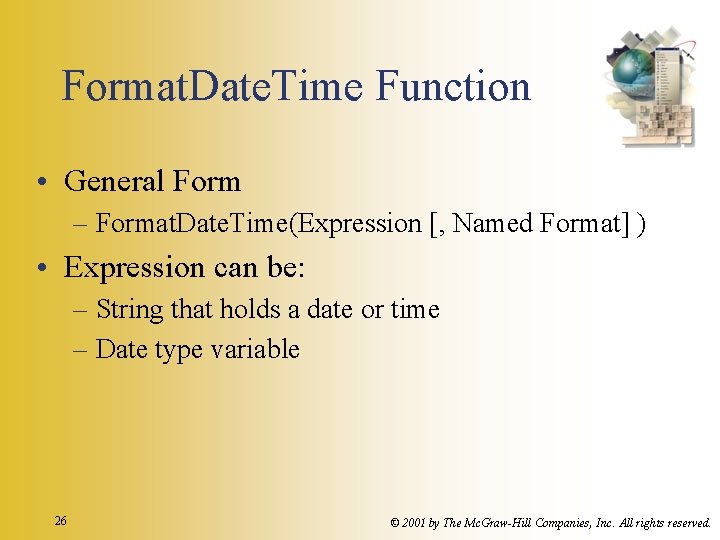 FormatDateTime Function

• General Form
– FormatDateTime(Expression [, Named Format] )

• Expression can be:
– String that holds a date or time
– Date type variable

26

© 2001 by The McGraw-Hill Companies, Inc. All rights reserved.